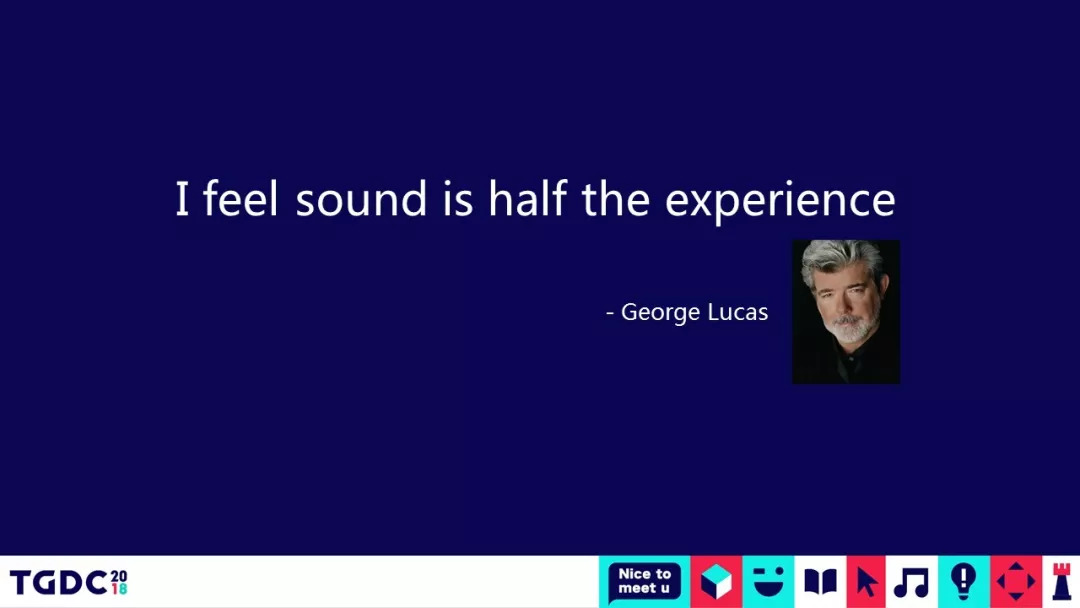 I feel sound is half the experience

- George Lucas

TGDC 2018

Nice to meet u